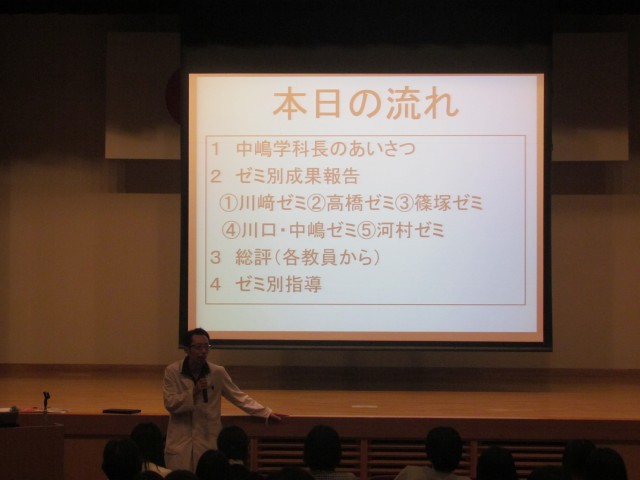 本日の流れ

1 中嶋学科長のあいさつ
2 ゼミ別成果報告
①川﨑ゼミ②高橋ゼミ③篠塚ゼミ
④川口・中嶋ゼミ⑤河村ゼミ
3 総評(各教員から)
4 ゼミ別指導